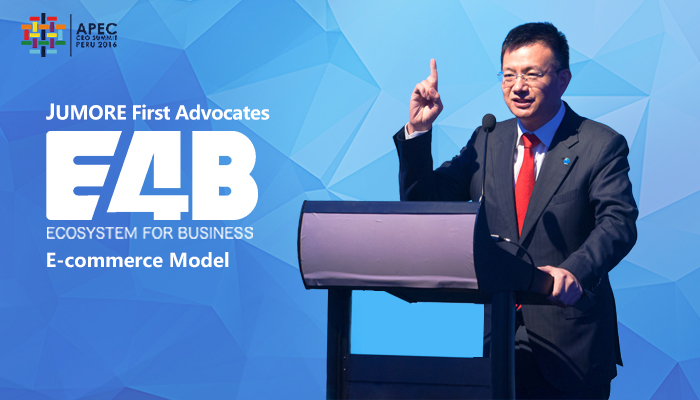 APEC
CEO SUMMIT
PERU 2016

JUMORE First Advocates

E4B

ECOSYSTEM FOR BUSINESS

E-commerce Model